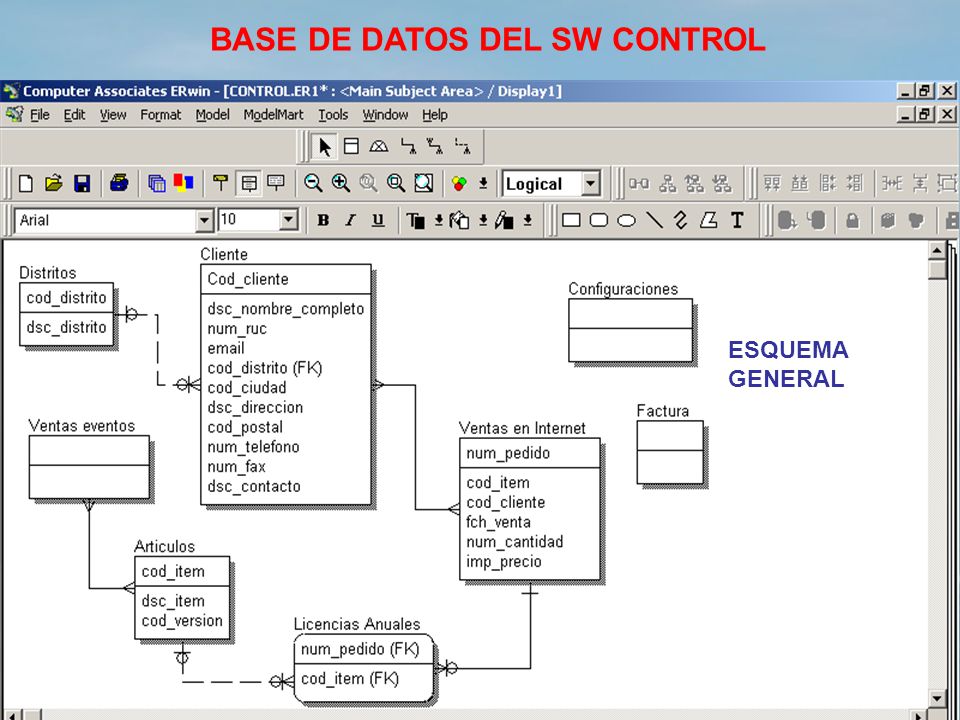 BASE DE DATOS DEL SW CONTROL

Computer Associates ERwin - [CONTROL.ER1* : <Main Subject Area> / Display1]

File Edit View Format Model ModelMart Tools Window Help

Logical

Arial 10

B I U

T

Distritos
cod_distrito
dsc_distrito

Cliente
Cod_cliente
dsc_nombre_completo
num_ruc
email
cod_distrito (FK)
cod_ciudad
dsc_direccion
cod_postal
num_telefono
num_fax
dsc_contacto

Configuraciones

ESQUEMA GENERAL

Factura

Ventas eventos

Ventas en Internet
num_pedido
cod_item
cod_cliente
fch_venta
num_cantidad
imp_precio

Articulos
cod_item
dsc_item
cod_version

Licencias Anuales
num_pedido (FK)
cod_item (FK)